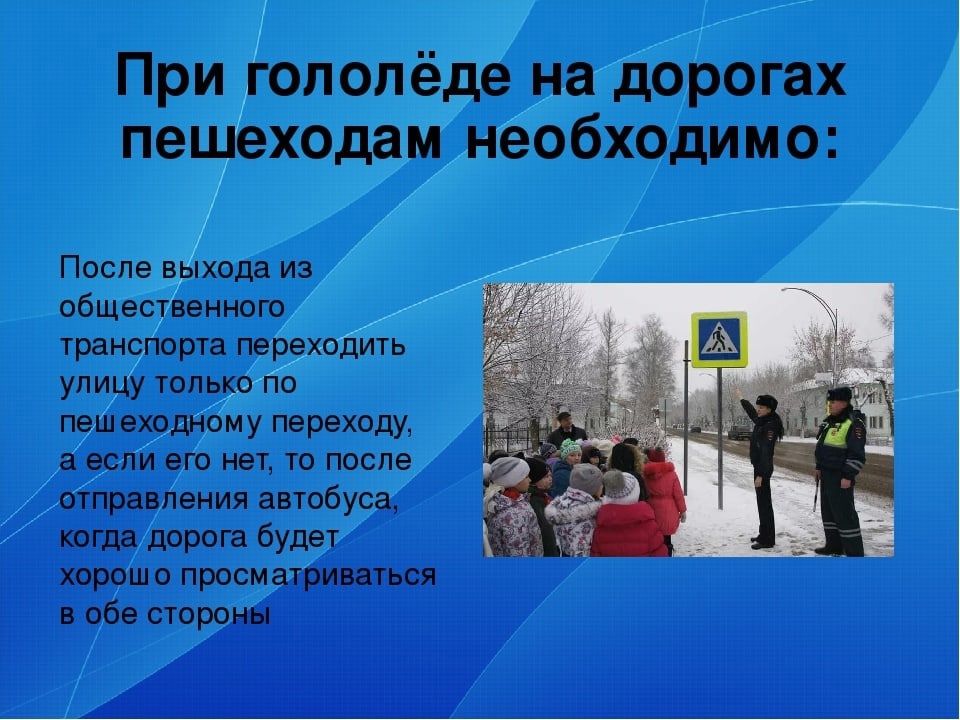 При гололёде на дорогах пешеходам необходимо:

После выхода из общественного транспорта переходить улицу только по пешеходному переходу, а если его нет, то после отправления автобуса, когда дорога будет хорошо просматриваться в обе стороны